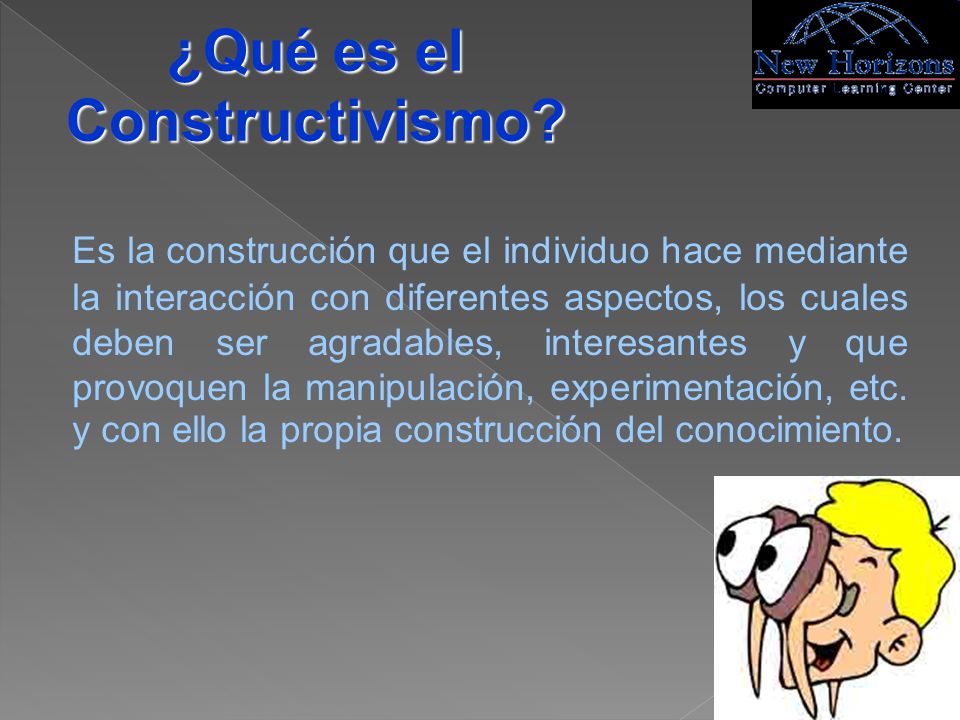 ¿Qué es el Constructivismo?

New Horizons
Computer Learning Center

Es la construcción que el individuo hace mediante la interacción con diferentes aspectos, los cuales deben ser agradables, interesantes y que provoquen la manipulación, experimentación, etc. y con ello la propia construcción del conocimiento.